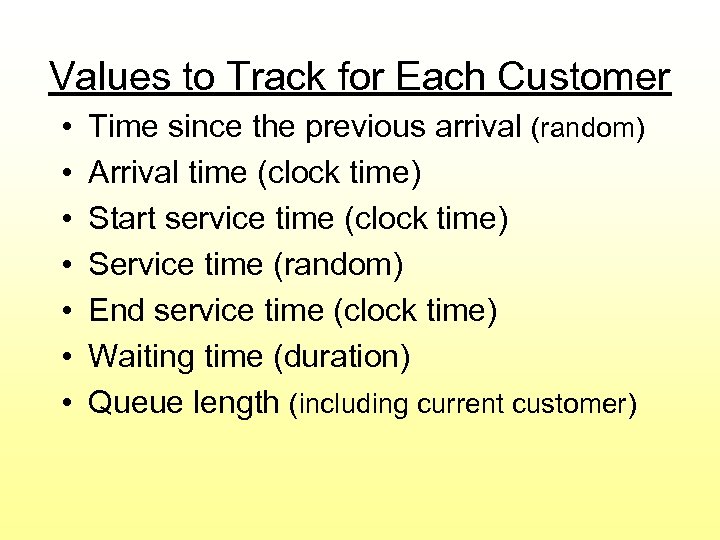 Values to Track for Each Customer

• Time since the previous arrival (random)
• Arrival time (clock time)
• Start service time (clock time)
• Service time (random)
• End service time (clock time)
• Waiting time (duration)
• Queue length (including current customer)